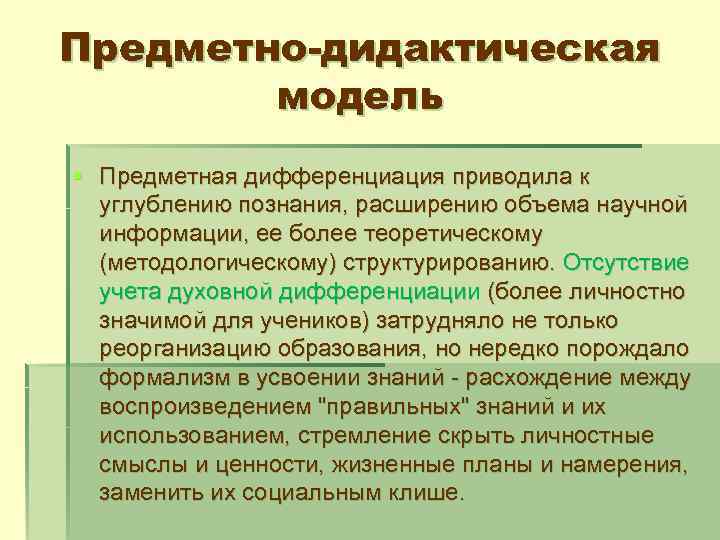 Предметно-дидактическая модель

Предметная дифференциация приводила к углублению познания, расширению объема научной информации, ее более теоретическому (методологическому) структурированию. Отсутствие учета духовной дифференциации (более личностно значимой для учеников) затрудняло не только реорганизацию образования, но нередко порождало формализм в усвоении знаний - расхождение между воспроизведением "правильных" знаний и их использованием, стремление скрыть личностные смыслы и ценности, жизненные планы и намерения, заменить их социальным клише.